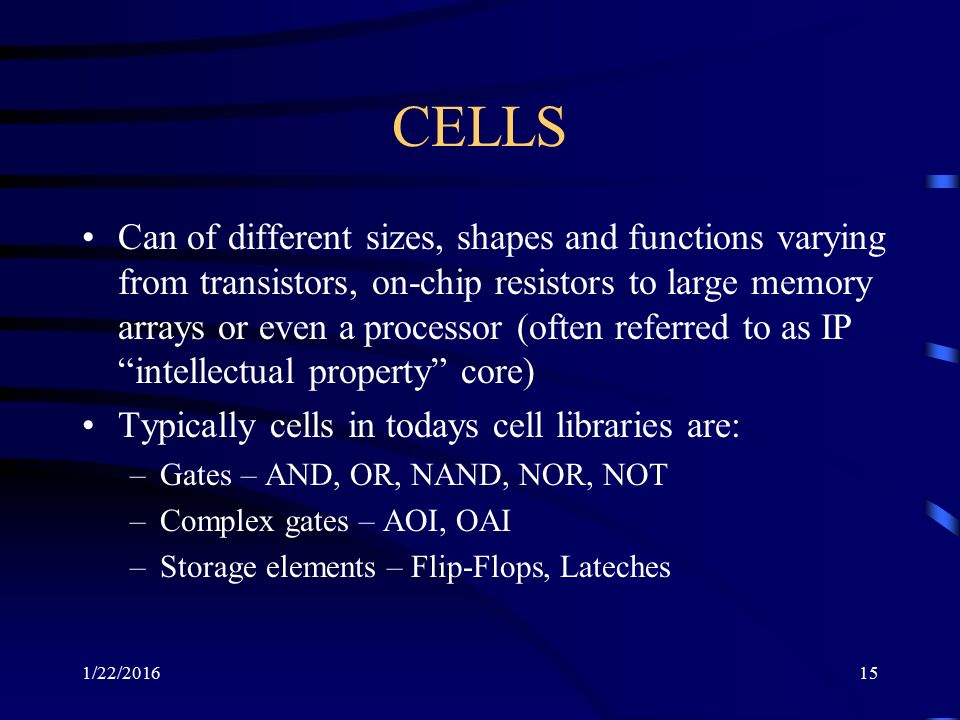 CELLS

• Can of different sizes, shapes and functions varying from transistors, on-chip resistors to large memory arrays or even a processor (often referred to as IP “intellectual property” core)

• Typically cells in todays cell libraries are:
– Gates – AND, OR, NAND, NOR, NOT
– Complex gates – AOI, OAI
– Storage elements – Flip-Flops, Lateches

1/22/2016

15